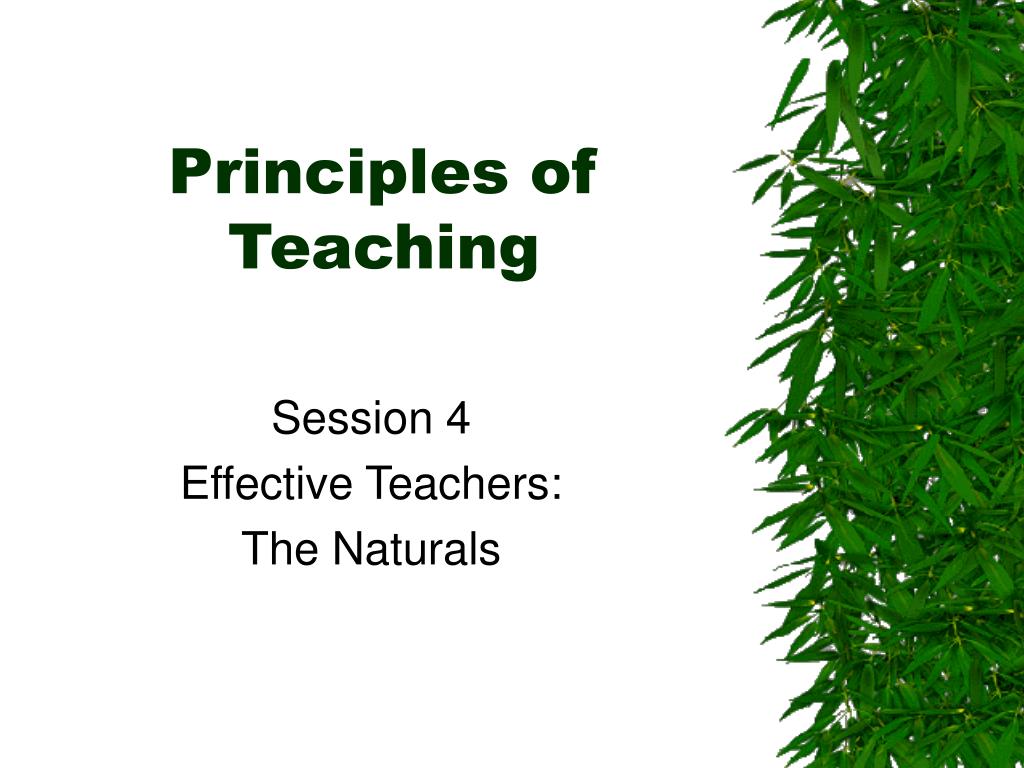 Principles of Teaching

Session 4
Effective Teachers:
The Naturals